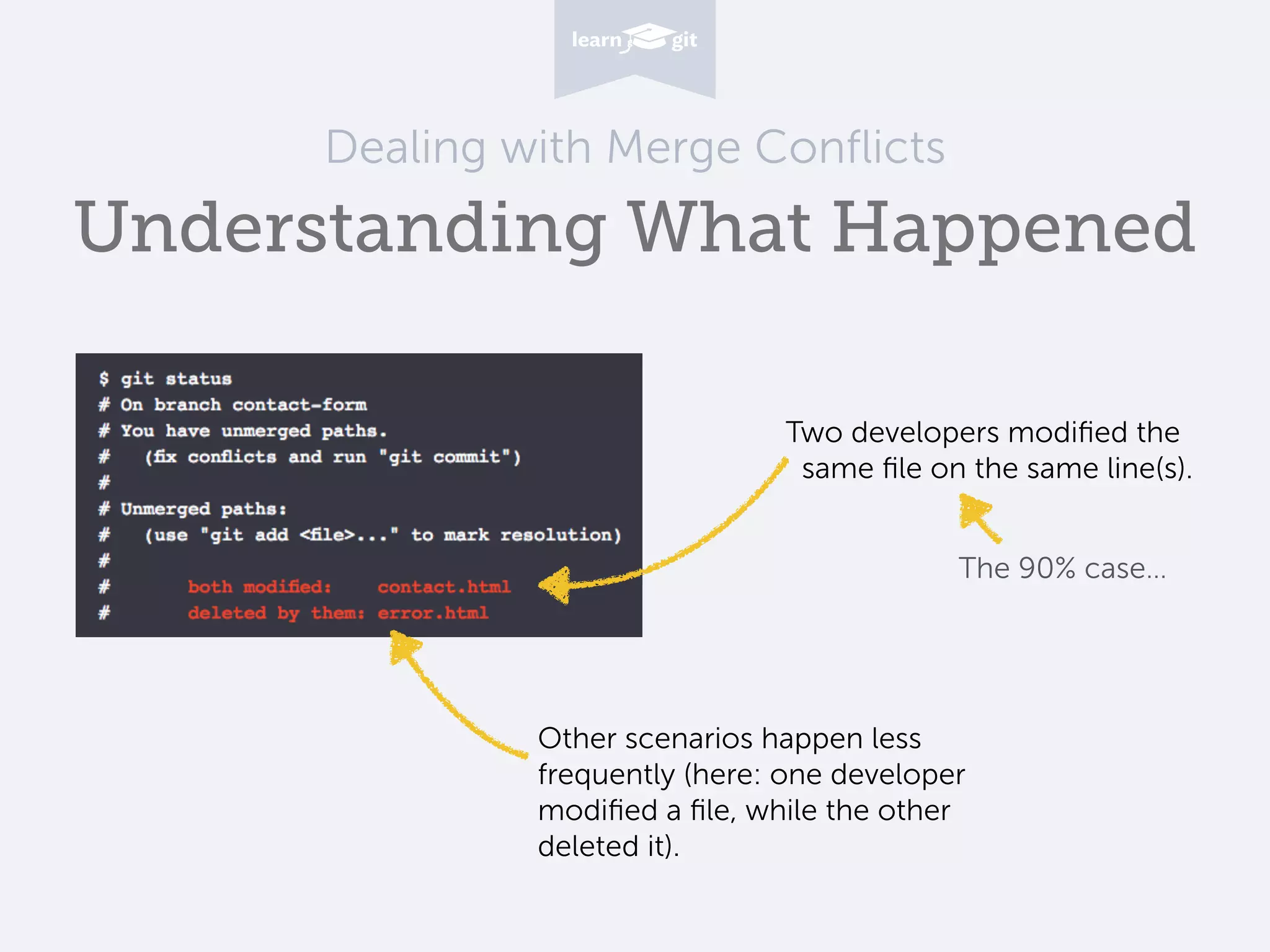 learn git

Dealing with Merge Conflicts

Understanding What Happened

$ git status
# On branch contact-form
# You have unmerged paths.
#   (fix conflicts and run "git commit")
#
# Unmerged paths:
#   (use "git add <file>..." to mark resolution)
#
#       both modified:    contact.html
#       deleted by them: error.html

Two developers modified the same file on the same line(s).

The 90% case...

Other scenarios happen less frequently (here: one developer modified a file, while the other deleted it).